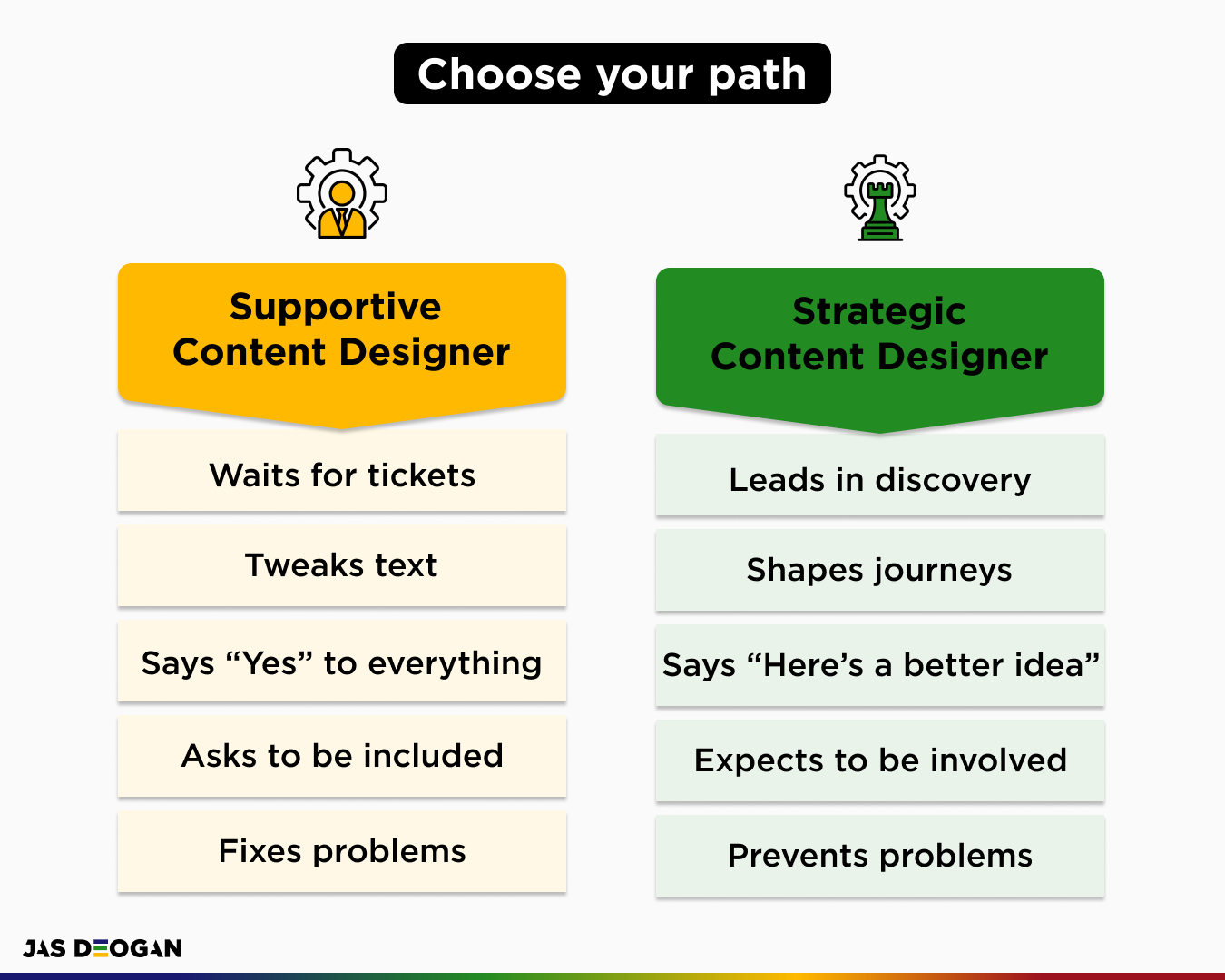 Choose your path

Supportive Content Designer

Waits for tickets

Tweaks text

Says “Yes” to everything

Asks to be included

Fixes problems

Strategic Content Designer

Leads in discovery

Shapes journeys

Says “Here’s a better idea”

Expects to be involved

Prevents problems

JAS DEOGAN